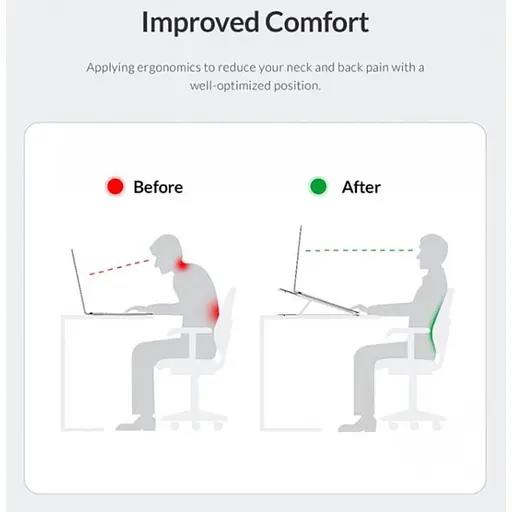 Improved Comfort

Applying ergonomics to reduce your neck and back pain with a well-optimized position.

Before

After